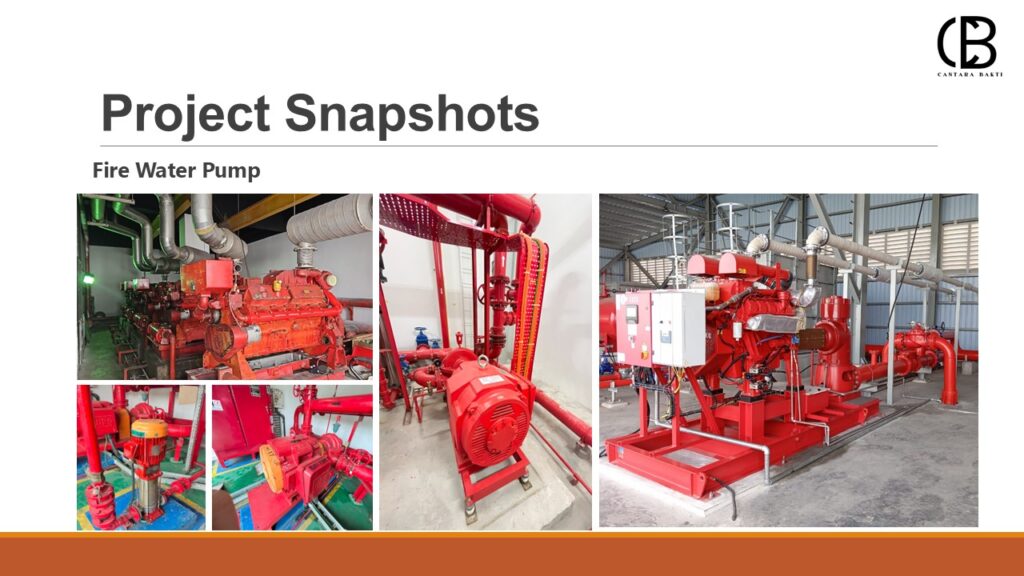 CB
CASTARA BAKTI

Project Snapshots

Fire Water Pump